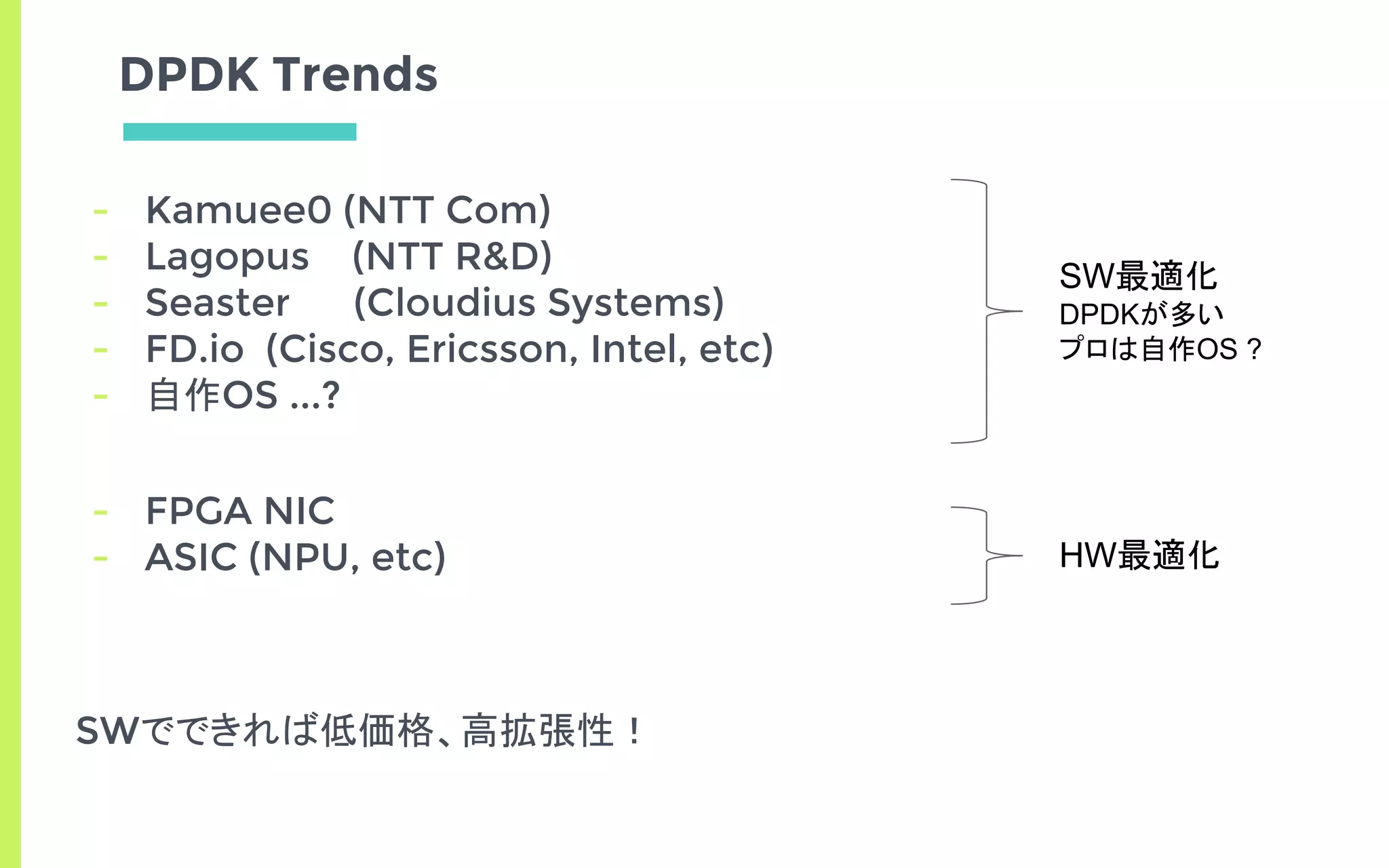 DPDK Trends

- Kamuee0 (NTT Com)
- Lagopus (NTT R&D)
- Seaster (Cloudius Systems)
- FD.io (Cisco, Ericsson, Intel, etc)
- 自作OS ...?

SW最適化
DPDKが多い
プロは自作OS？

- FPGA NIC
- ASIC (NPU, etc)

HW最適化

SWでできれば低価格、高拡張性！